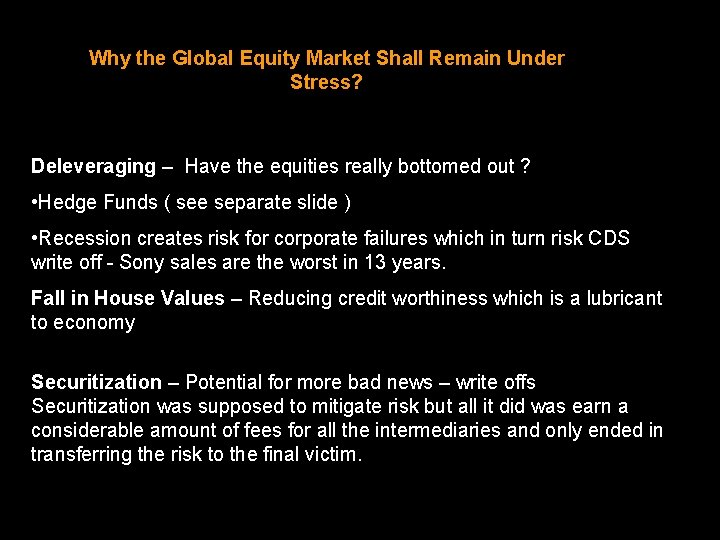 Why the Global Equity Market Shall Remain Under Stress?

Deleveraging – Have the equities really bottomed out ?

•Hedge Funds ( see separate slide )

•Recession creates risk for corporate failures which in turn risk CDS write off - Sony sales are the worst in 13 years.

Fall in House Values – Reducing credit worthiness which is a lubricant to economy

Securitization – Potential for more bad news – write offs
Securitization was supposed to mitigate risk but all it did was earn a considerable amount of fees for all the intermediaries and only ended in transferring the risk to the final victim.